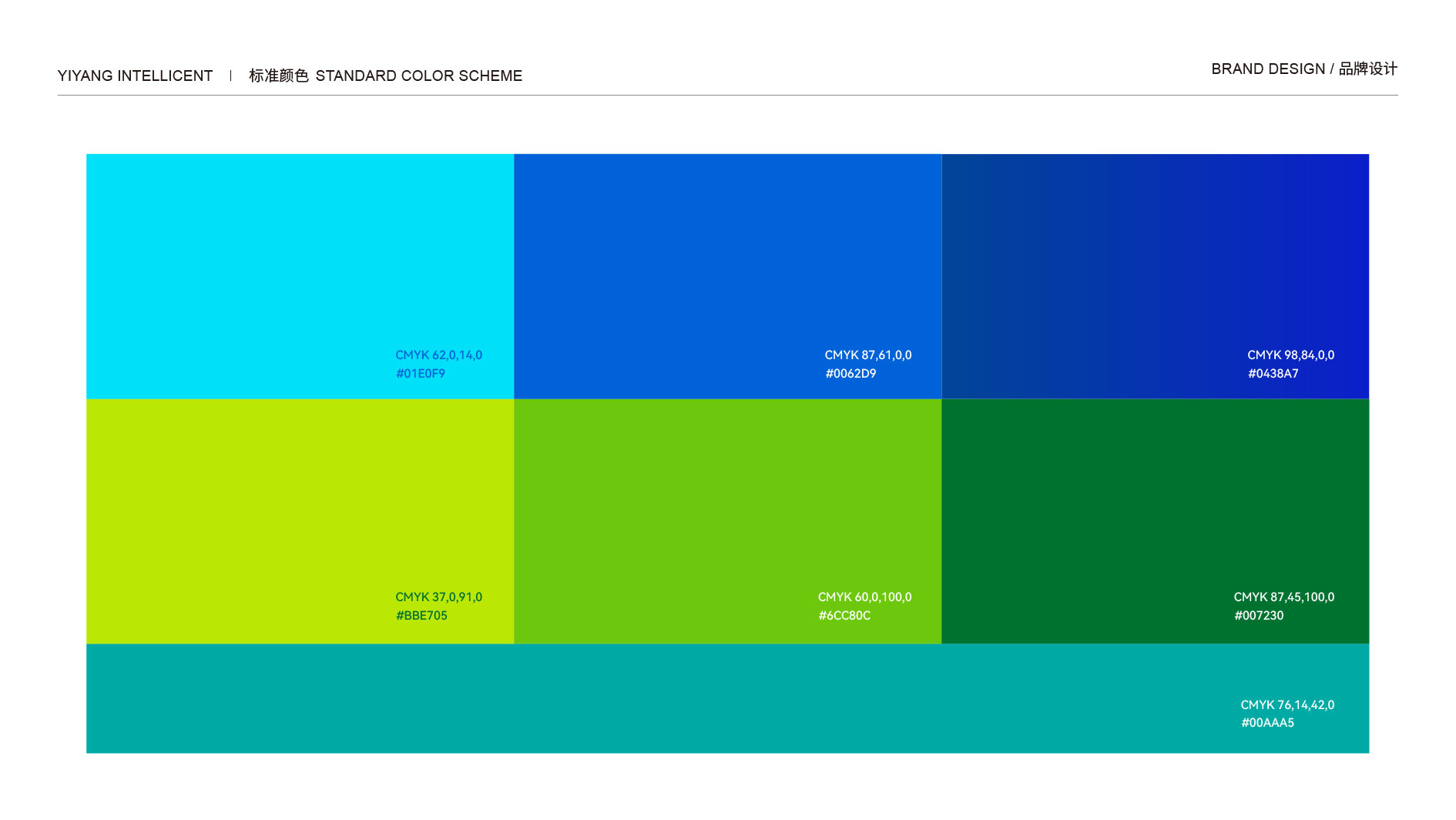 YIYANG INTELLICENT | 标准颜色 STANDARD COLOR SCHEME

BRAND DESIGN / 品牌设计

CMYK 62,0,14,0
#01E0F9

CMYK 87,61,0,0
#0062D9

CMYK 98,84,0,0
#0438A7

CMYK 37,0,91,0
#BBE705

CMYK 60,0,100,0
#6CC80C

CMYK 87,45,100,0
#007230

CMYK 76,14,42,0
#00AAA5